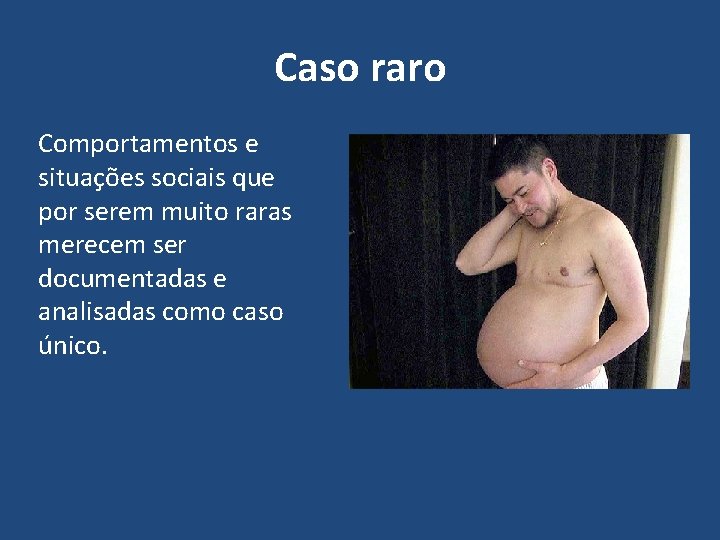 Caso raro

Comportamentos e situações sociais que por serem muito raras merecem ser documentadas e analisadas como caso único.